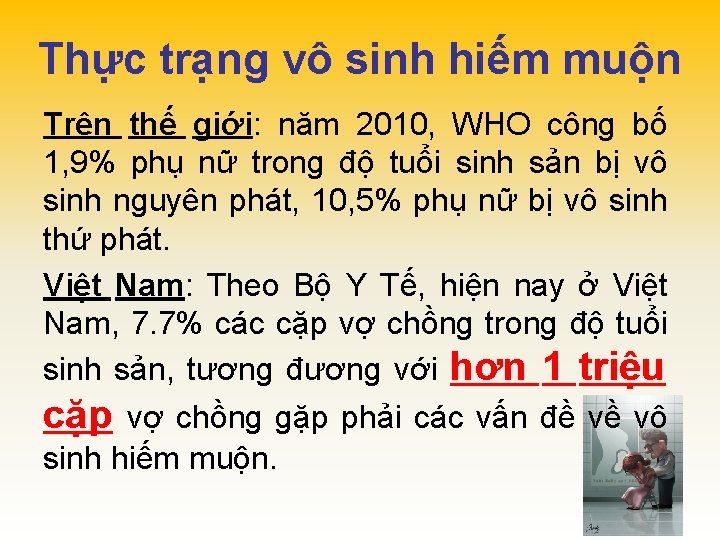 Thực trạng vô sinh hiếm muộn

Trên thế giới: năm 2010, WHO công bố 1,9% phụ nữ trong độ tuổi sinh sản bị vô sinh nguyên phát, 10,5% phụ nữ bị vô sinh thứ phát.

Việt Nam: Theo Bộ Y Tế, hiện nay ở Việt Nam, 7.7% các cặp vợ chồng trong độ tuổi sinh sản, tương đương với hơn 1 triệu cặp vợ chồng gặp phải các vấn đề về vô sinh hiếm muộn.